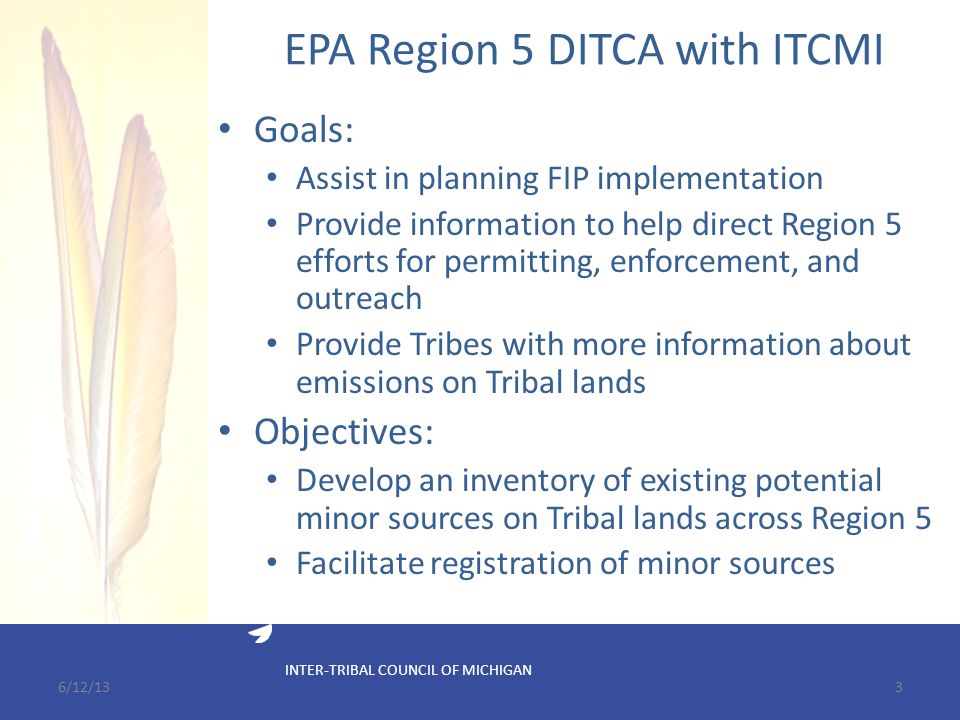 EPA Region 5 DITCA with ITCMI

• Goals:
  • Assist in planning FIP implementation
  • Provide information to help direct Region 5 efforts for permitting, enforcement, and outreach
  • Provide Tribes with more information about emissions on Tribal lands
• Objectives:
  • Develop an inventory of existing potential minor sources on Tribal lands across Region 5
  • Facilitate registration of minor sources

INTER-TRIBAL COUNCIL OF MICHIGAN

6/12/13

3